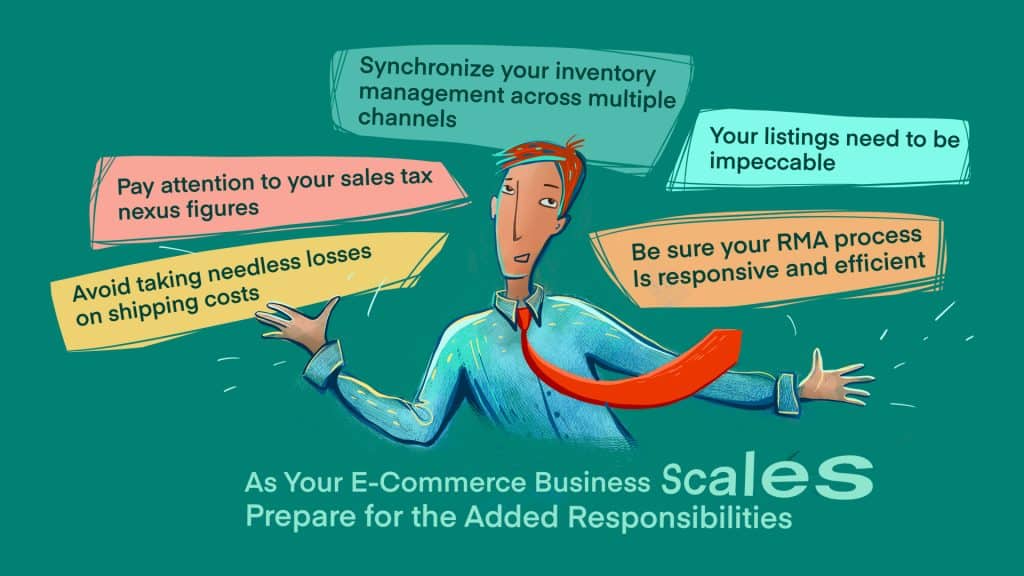 Synchronize your inventory management across multiple channels

Your listings need to be impeccable

Pay attention to your sales tax nexus figures

Be sure your RMA process Is responsive and efficient

Avoid taking needless losses on shipping costs

As Your E-Commerce Business Scales
Prepare for the Added Responsibilities